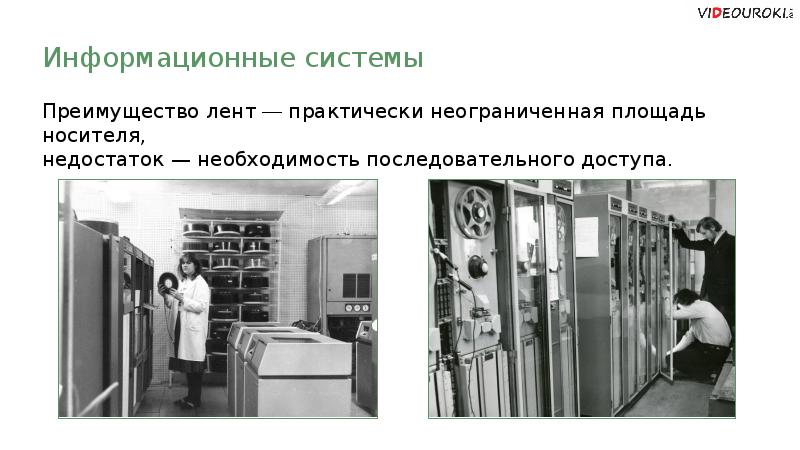 VIDEOUROKI.

Информационные системы

Преимущество лент — практически неограниченная площадь носителя,
недостаток — необходимость последовательного доступа.